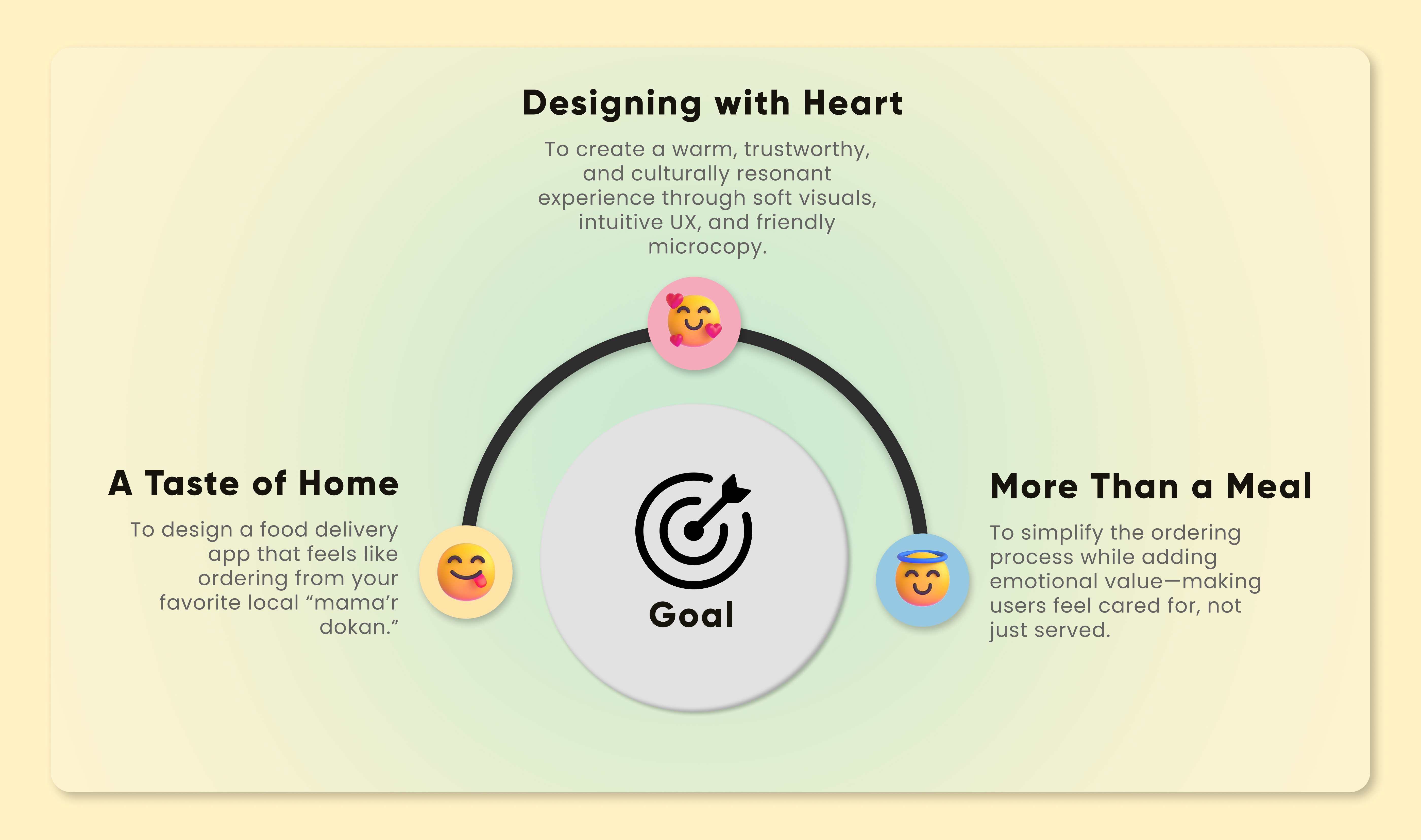 Designing with Heart

To create a warm, trustworthy, and culturally resonant experience through soft visuals, intuitive UX, and friendly microcopy.

A Taste of Home

To design a food delivery app that feels like ordering from your favorite local “mama’r dokan.”

Goal

More Than a Meal

To simplify the ordering process while adding emotional value—making users feel cared for, not just served.